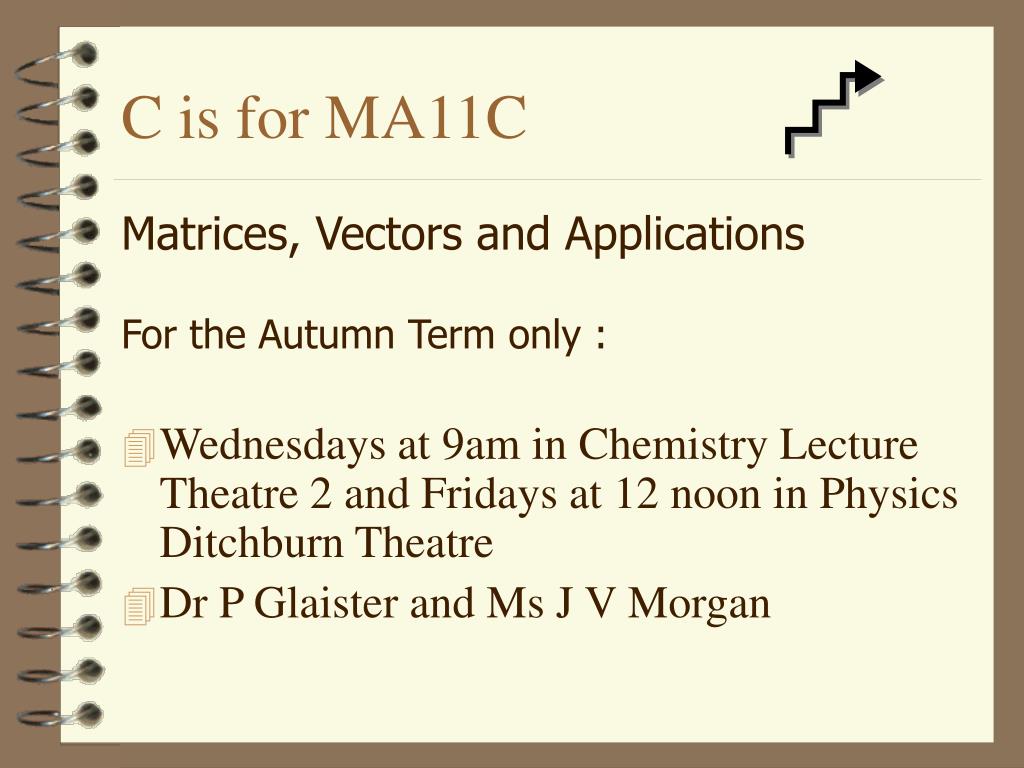 C is for MA11C

Matrices, Vectors and Applications

For the Autumn Term only :

Wednesdays at 9am in Chemistry Lecture Theatre 2 and Fridays at 12 noon in Physics Ditchburn Theatre

Dr P Glaister and Ms J V Morgan